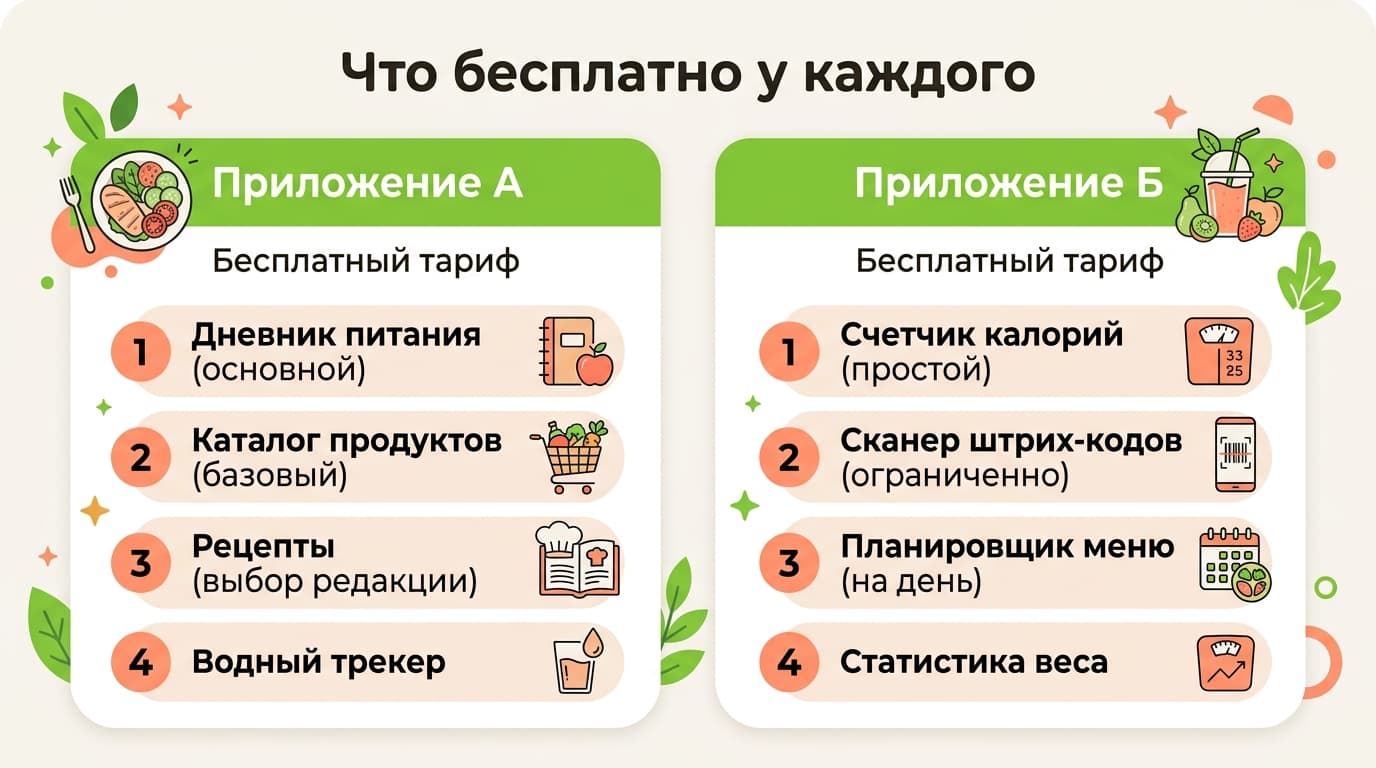 Что бесплатно у каждого

Приложение А

Бесплатный тариф

1 Дневник питания (основной)

2 Каталог продуктов (базовый)

3 Рецепты (выбор редакции)

4 Водный трекер

Приложение Б

Бесплатный тариф

1 Счетчик калорий (простой)

33
25

2 Сканер штрих-кодов (ограниченно)

3 Планировщик меню (на день)

4 Статистика веса